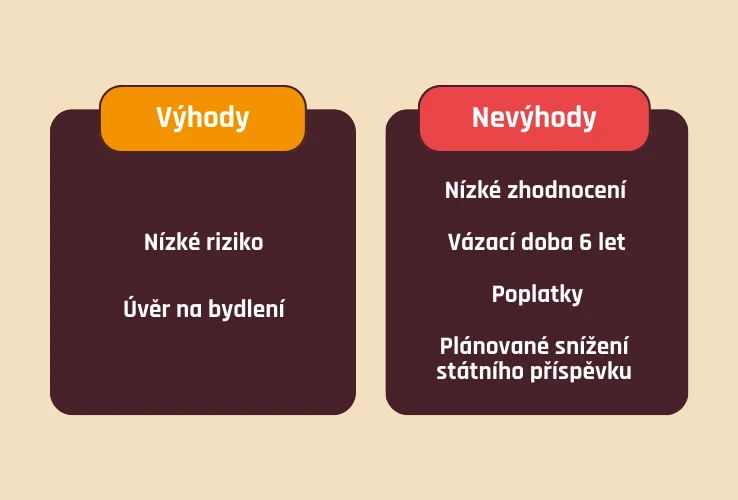 Výhody

Nízké riziko

Úvěr na bydlení

Nevýhody

Nízké zhodnocení

Vázací doba 6 let

Poplatky

Plánované snížení státního příspěvku